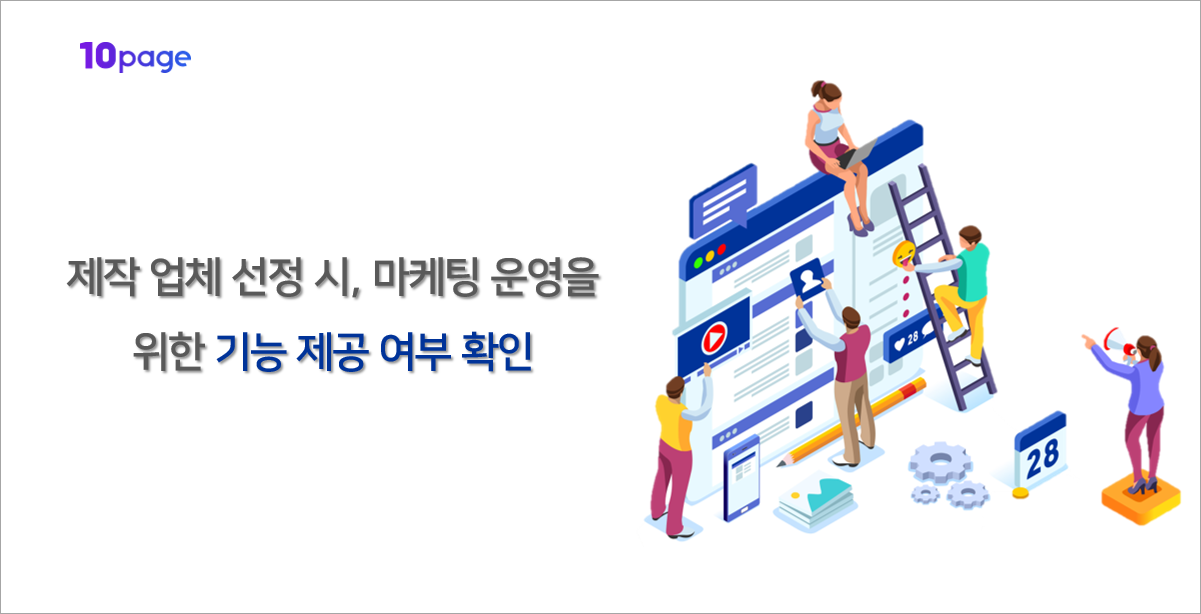 10page

제작 업체 선정 시, 마케팅 운영을 위한 기능 제공 여부 확인

28

28